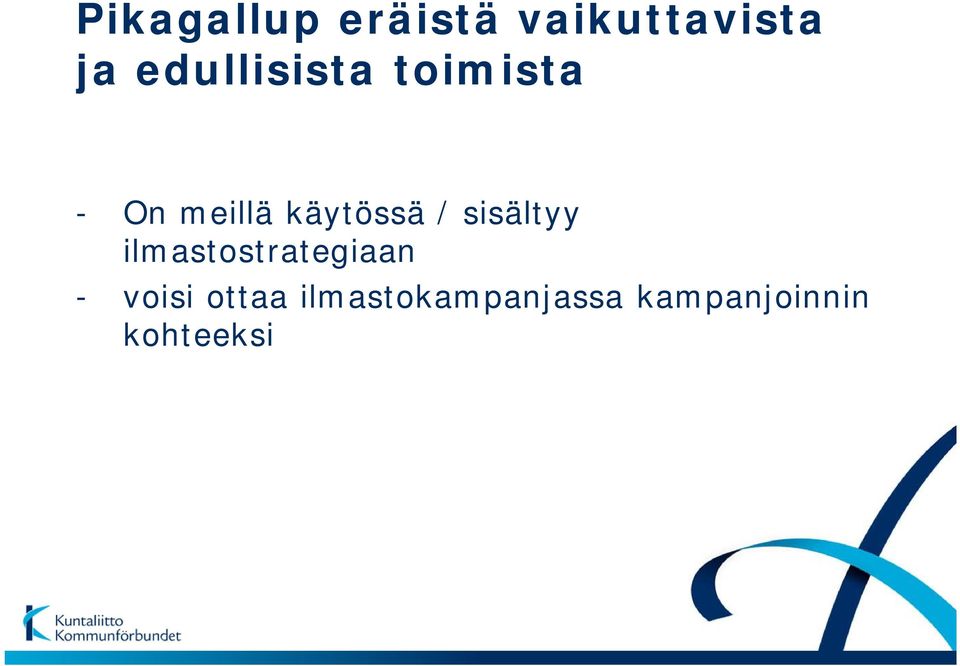 Pikagallup eräistä vaikuttavista ja edullisista toimista

- On meillä käytössä / sisältyy ilmastostrategiaan
- voisi ottaa ilmastokampanjassa kampanjoinnin kohteeksi

Kuntaliitto
Kommunförbundet